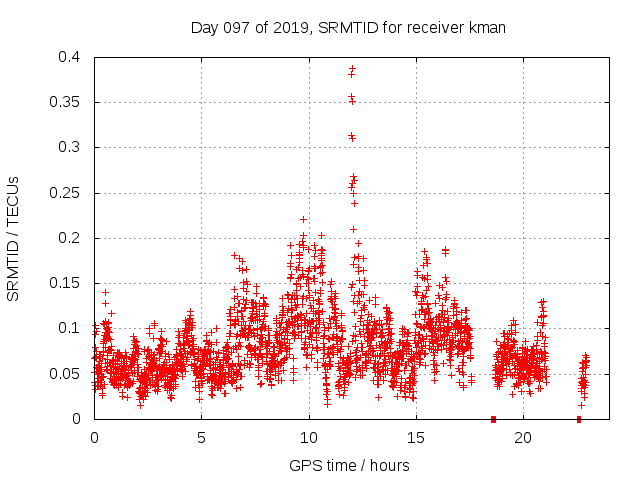 Day 097 of 2019, SRMTID for receiver kman

SRMTID / TECUs

0.4
0.35
0.3
0.25
0.2
0.15
0.1
0.05
0

0
5
10
15
20

GPS time / hours